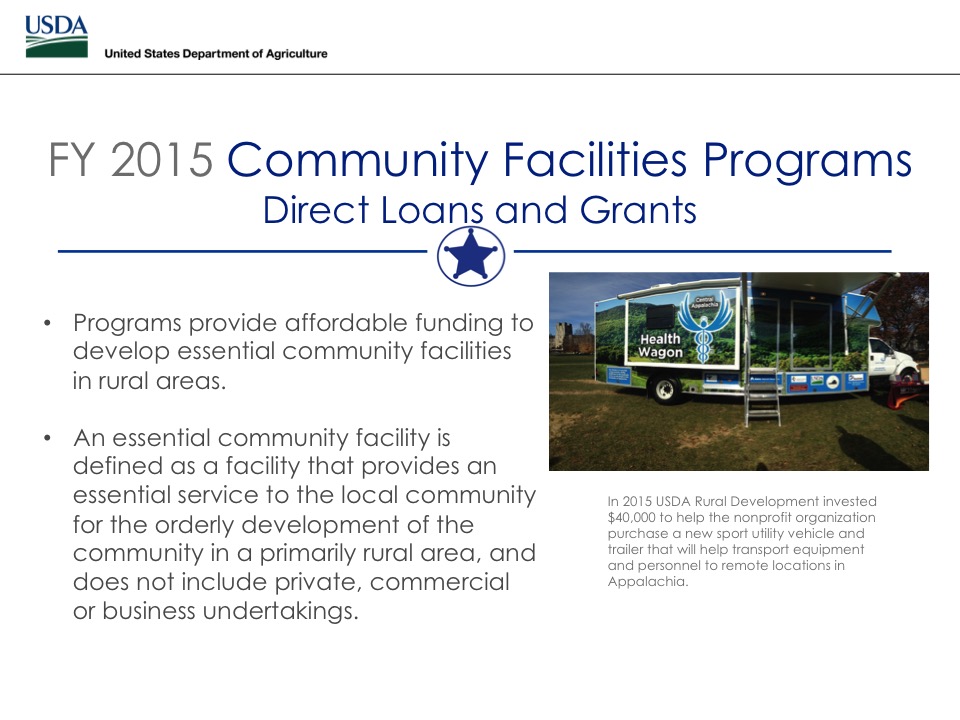 USDA
United States Department of Agriculture

FY 2015 Community Facilities Programs
Direct Loans and Grants

• Programs provide affordable funding to develop essential community facilities in rural areas.

• An essential community facility is defined as a facility that provides an essential service to the local community for the orderly development of the community in a primarily rural area, and does not include private, commercial or business undertakings.

Central Appalachia
Health Wagon

In 2015 USDA Rural Development invested $40,000 to help the nonprofit organization purchase a new sport utility vehicle and trailer that will help transport equipment and personnel to remote locations in Appalachia.